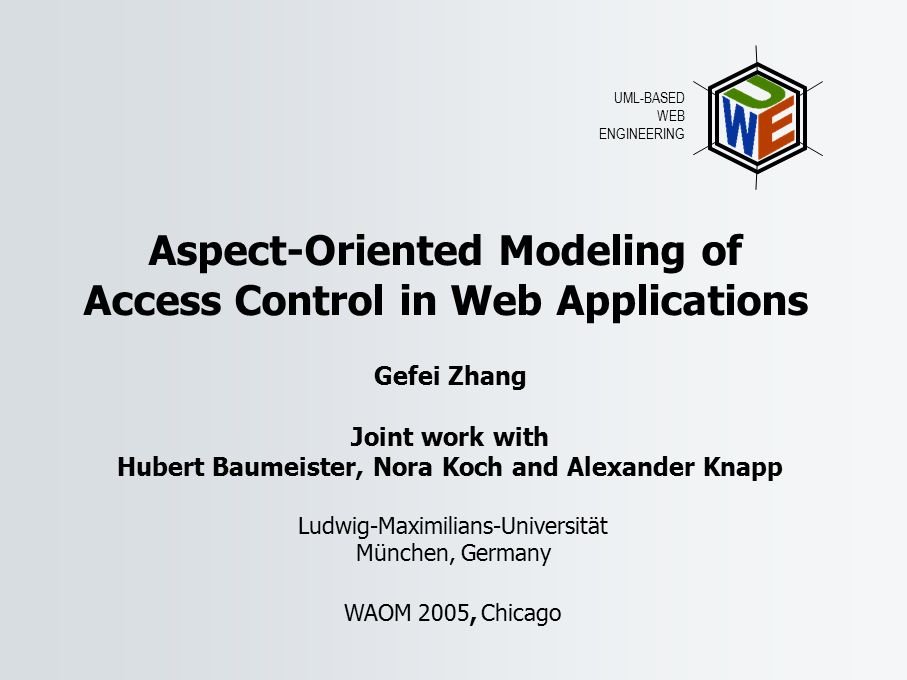 UML-BASED
WEB
ENGINEERING

UWE

Aspect-Oriented Modeling of Access Control in Web Applications

Gefei Zhang

Joint work with
Hubert Baumeister, Nora Koch and Alexander Knapp

Ludwig-Maximilians-Universität
München, Germany

WAOM 2005, Chicago